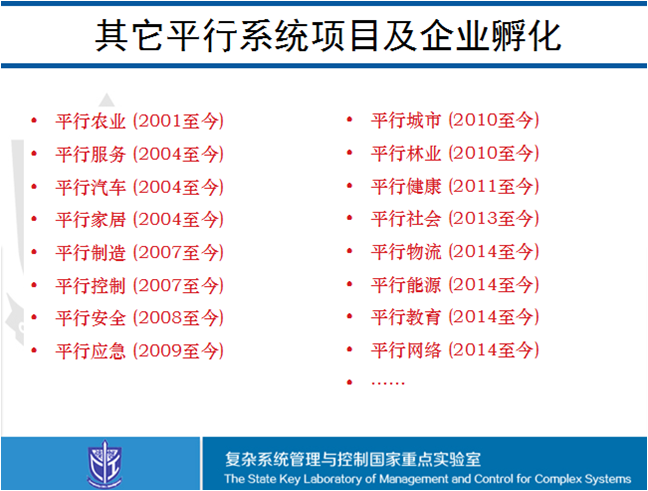 其它平行系统项目及企业孵化

• 平行农业 (2001至今)
• 平行服务 (2004至今)
• 平行汽车 (2004至今)
• 平行家居 (2004至今)
• 平行制造 (2007至今)
• 平行控制 (2007至今)
• 平行安全 (2008至今)
• 平行应急 (2009至今)

• 平行城市 (2010至今)
• 平行林业 (2010至今)
• 平行健康 (2011至今)
• 平行社会 (2013至今)
• 平行物流 (2014至今)
• 平行能源 (2014至今)
• 平行教育 (2014至今)
• 平行网络 (2014至今)
• ……

复杂系统管理与控制国家重点实验室
The State Key Laboratory of Management and Control for Complex Systems